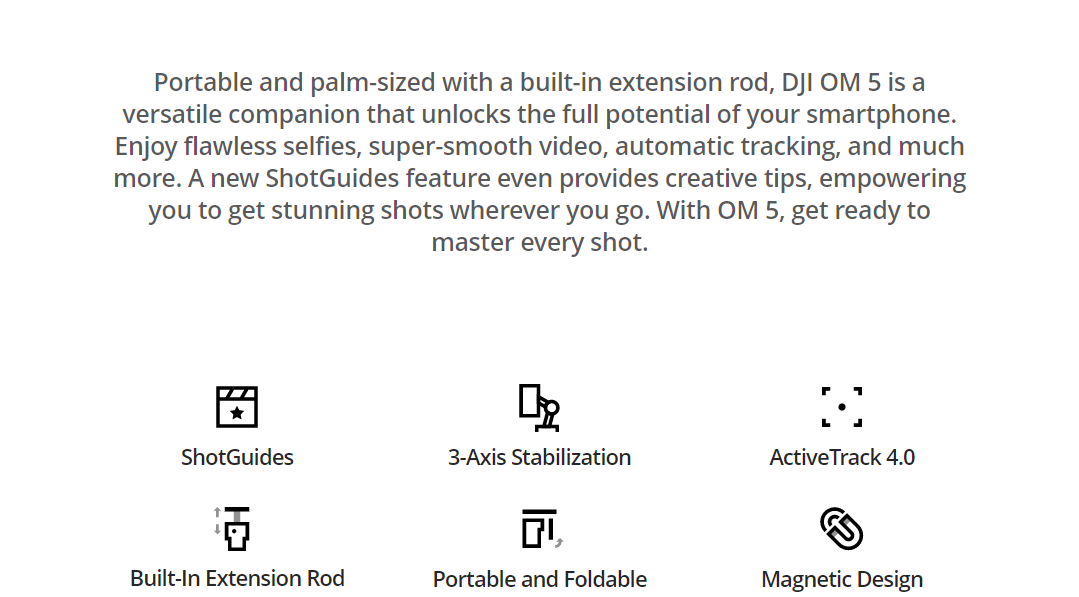 Portable and palm-sized with a built-in extension rod, DJI OM 5 is a versatile companion that unlocks the full potential of your smartphone. Enjoy flawless selfies, super-smooth video, automatic tracking, and much more. A new ShotGuides feature even provides creative tips, empowering you to get stunning shots wherever you go. With OM 5, get ready to master every shot.

ShotGuides

3-Axis Stabilization

ActiveTrack 4.0

Built-In Extension Rod

Portable and Foldable

Magnetic Design